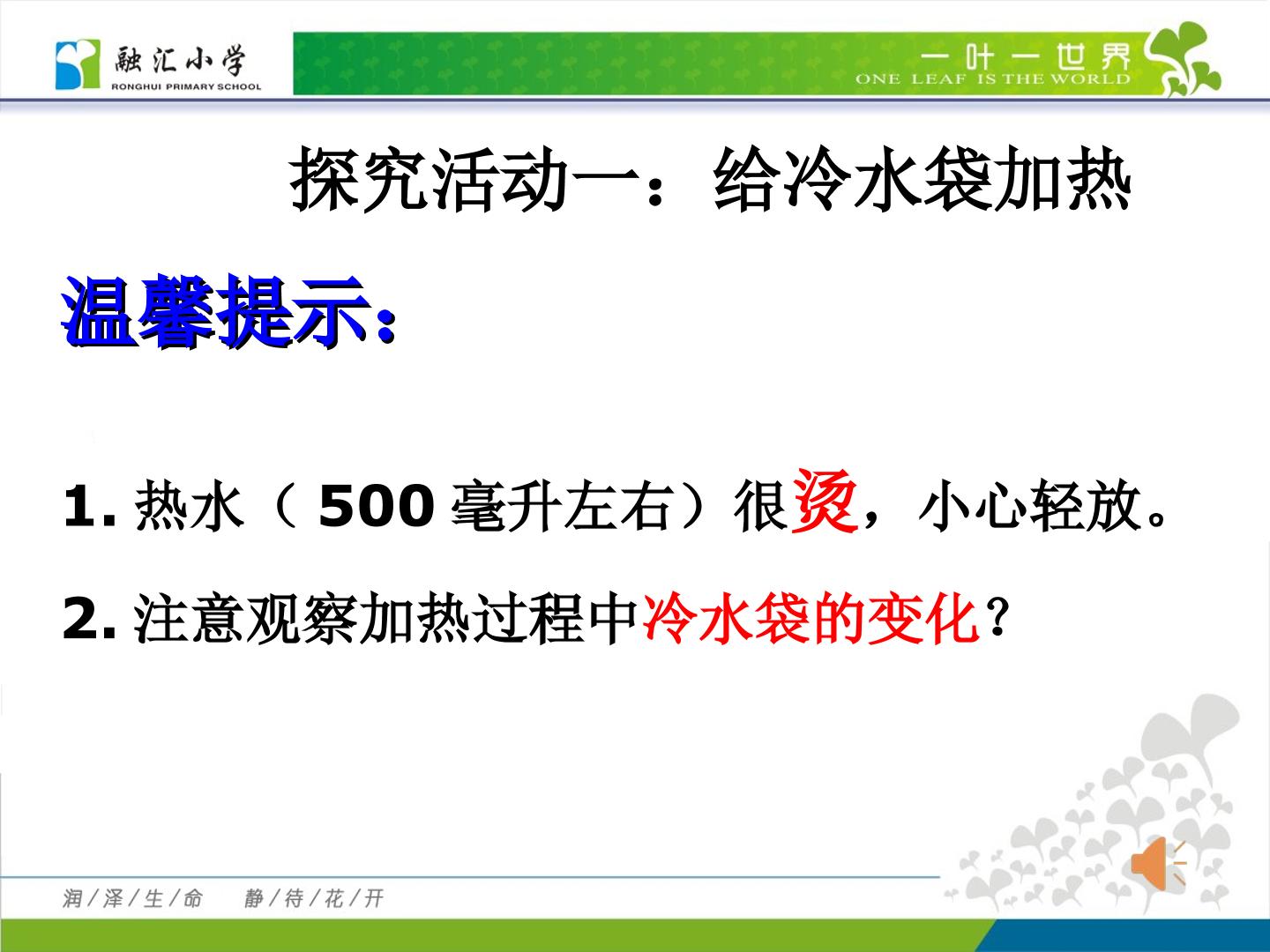 融汇小学
RONGHUI PRIMARY SCHOOL

一叶一世界
ONE LEAF IS THE WORLD

探究活动一：给冷水袋加热

温馨提示：

1. 热水（ 500 毫升左右）很烫，小心轻放。

2. 注意观察加热过程中冷水袋的变化？

润/泽/生/命　静/待/花/开